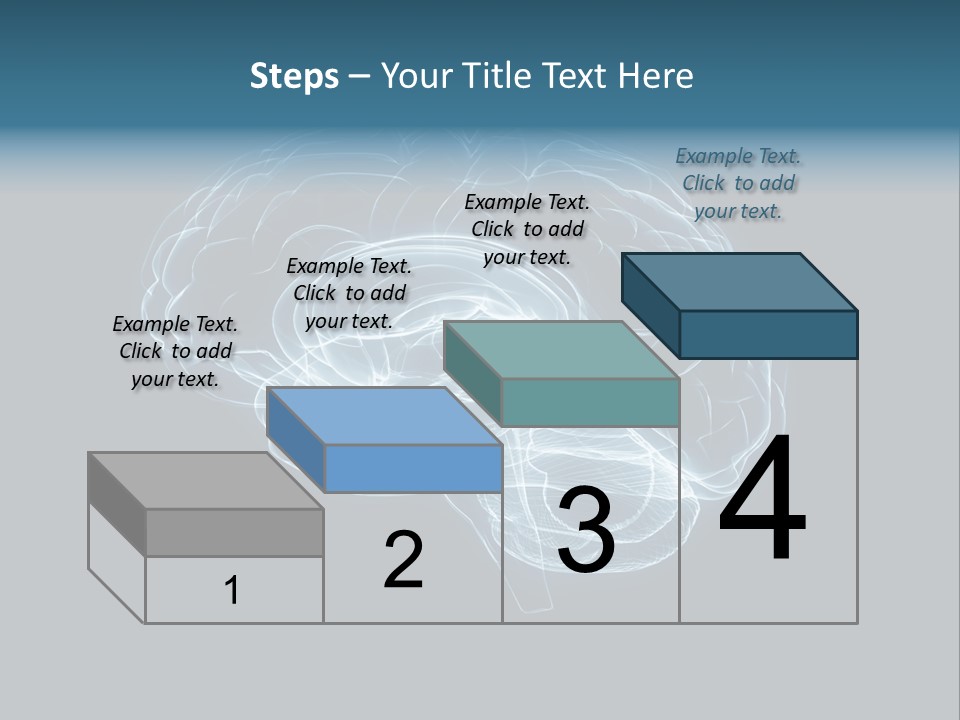 Steps – Your Title Text Here

Example Text. Click to add your text.

Example Text. Click to add your text.

Example Text. Click to add your text.

Example Text. Click to add your text.

1

2

3

4